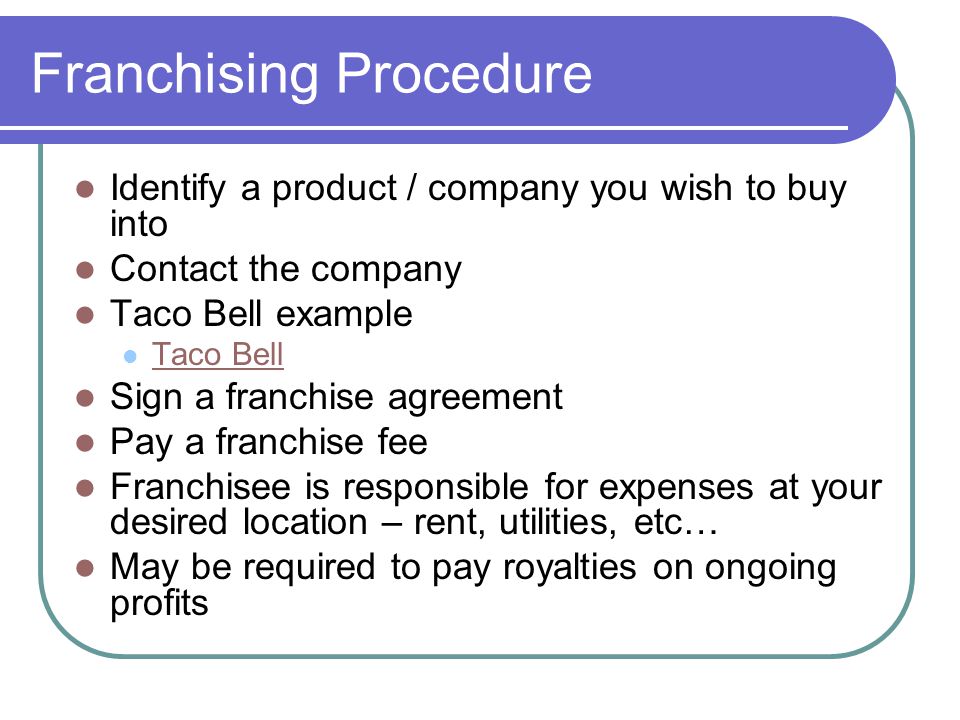 Franchising Procedure

- Identify a product / company you wish to buy into
- Contact the company
- Taco Bell example
  - Taco Bell
- Sign a franchise agreement
- Pay a franchise fee
- Franchisee is responsible for expenses at your desired location – rent, utilities, etc…
- May be required to pay royalties on ongoing profits